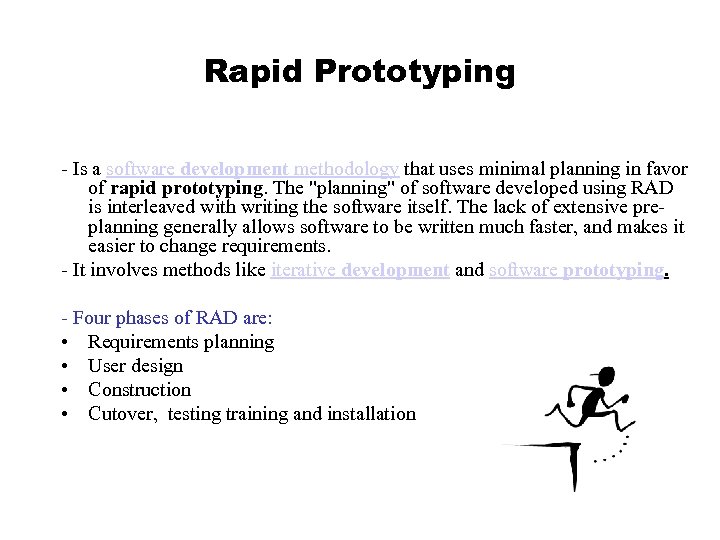 Rapid Prototyping

- Is a software development methodology that uses minimal planning in favor of rapid prototyping. The "planning" of software developed using RAD is interleaved with writing the software itself. The lack of extensive pre-planning generally allows software to be written much faster, and makes it easier to change requirements.
- It involves methods like iterative development and software prototyping.

- Four phases of RAD are:
• Requirements planning
• User design
• Construction
• Cutover, testing training and installation